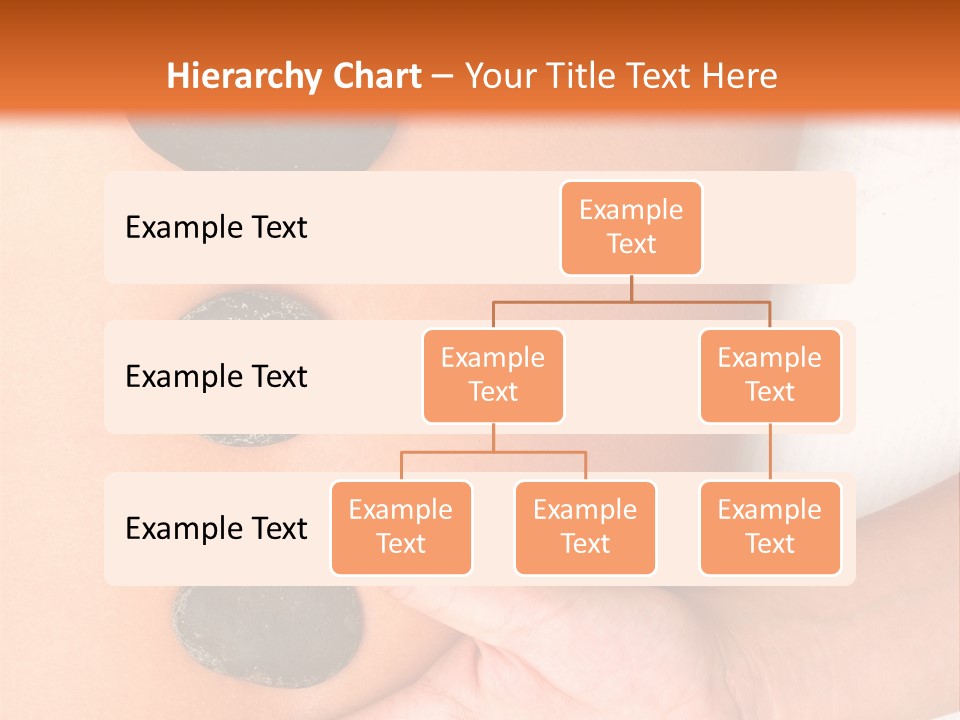 Hierarchy Chart – Your Title Text Here

Example Text

Example Text

Example Text

Example Text

Example Text

Example Text

Example Text

Example Text

Example Text